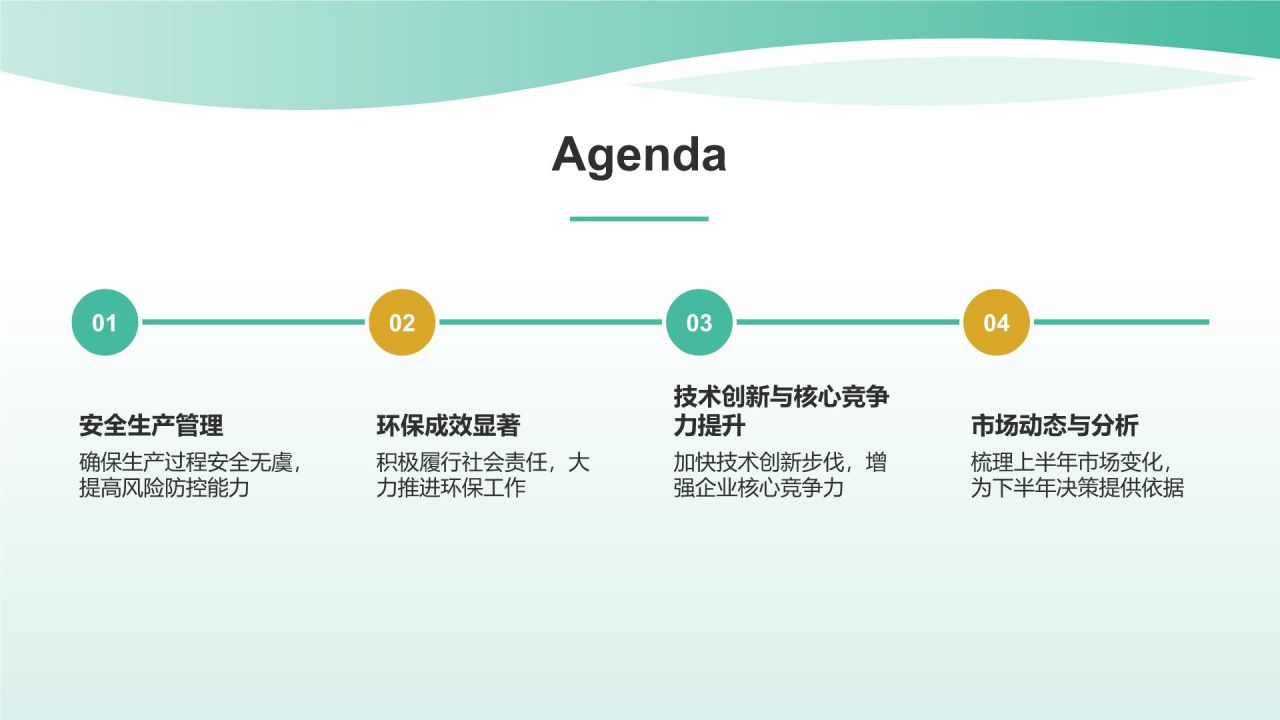 Agenda

01

安全生产管理

确保生产过程安全无虞，提高风险防控能力

02

环保成效显著

积极履行社会责任，大力推进环保工作

03

技术创新与核心竞争力提升

加快技术创新步伐，增强企业核心竞争力

04

市场动态与分析

梳理上半年市场变化，为下半年决策提供依据